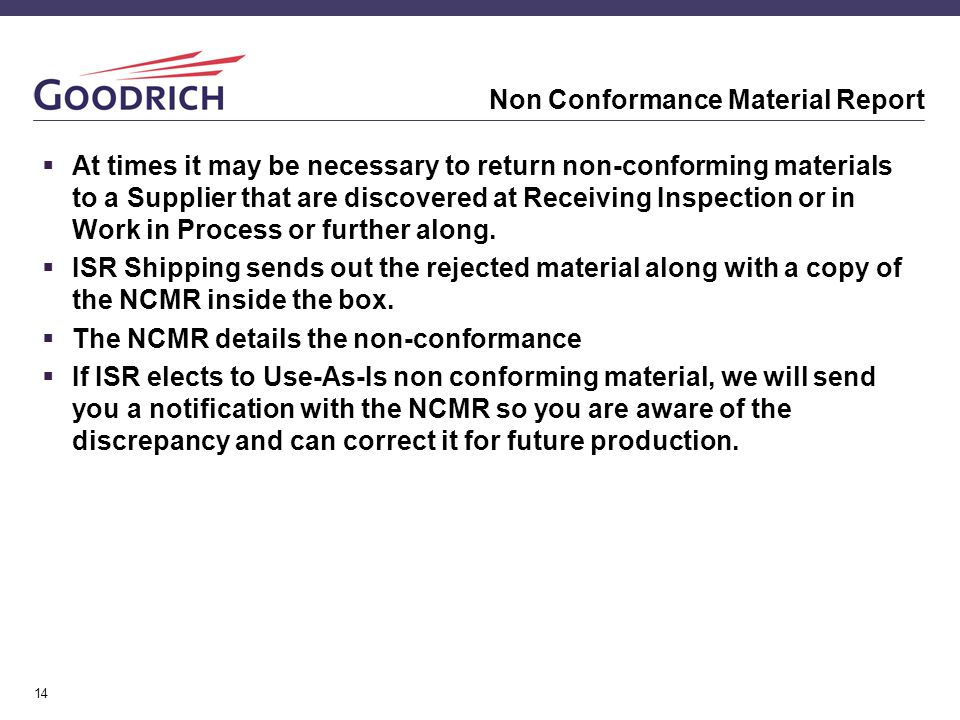 GOODRICH

Non Conformance Material Report

▪ At times it may be necessary to return non-conforming materials to a Supplier that are discovered at Receiving Inspection or in Work in Process or further along.

▪ ISR Shipping sends out the rejected material along with a copy of the NCMR inside the box.

▪ The NCMR details the non-conformance

▪ If ISR elects to Use-As-Is non conforming material, we will send you a notification with the NCMR so you are aware of the discrepancy and can correct it for future production.

14